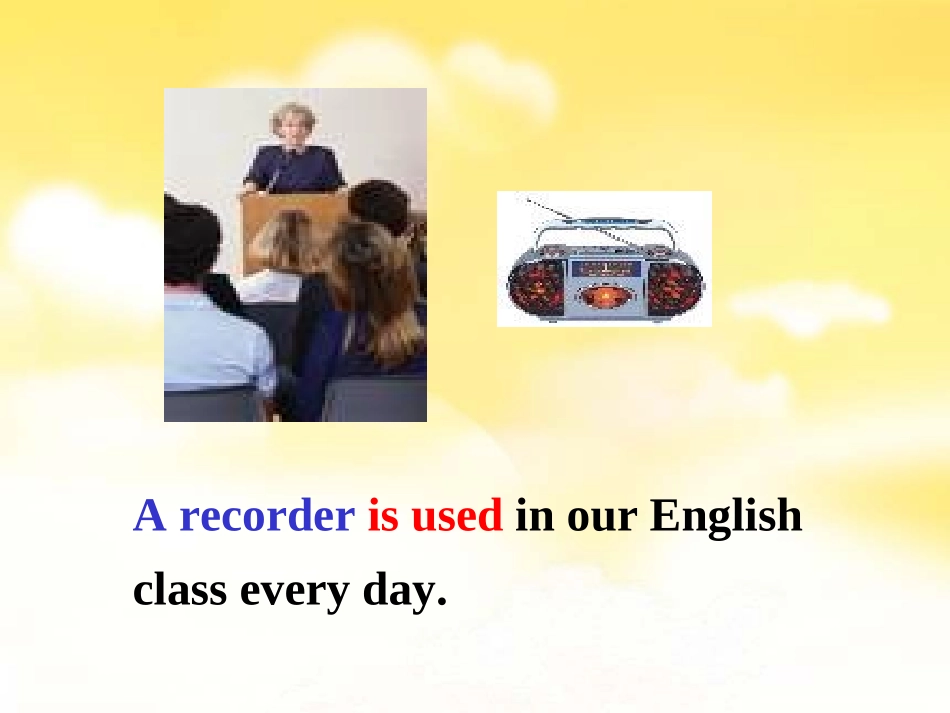 A recorder is used in our English class every day.